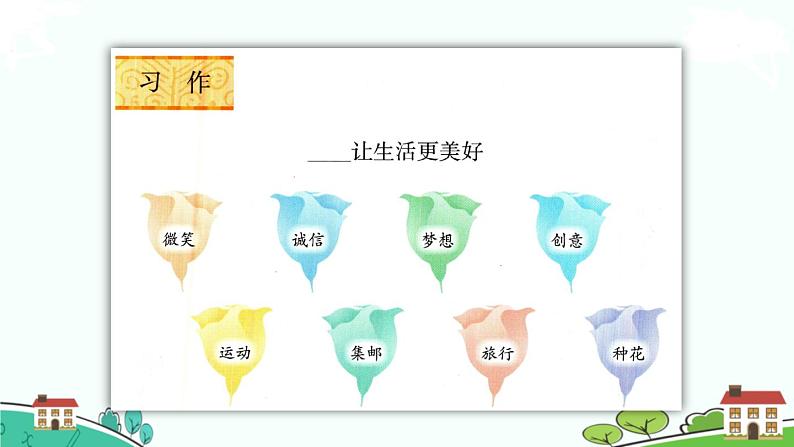 习 作

____让生活更美好

微笑

诚信

梦想

创意

运动

集邮

旅行

种花